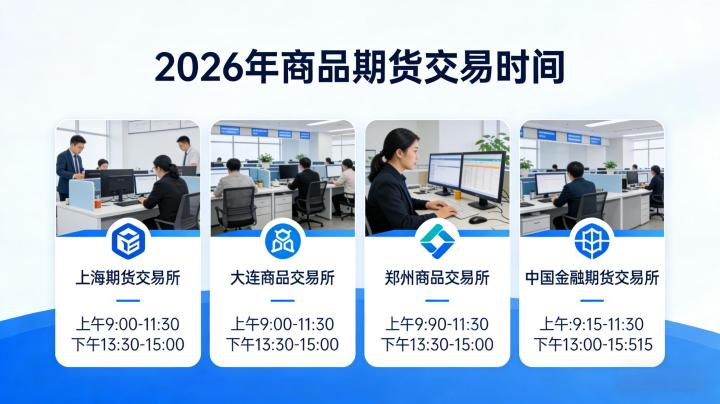 2026年商品期货交易时间

上海期货交易所

上午9:00-11:30
下午13:30-15:00

大连商品交易所

上午9:00-11:30
下午13:30-15:00

郑州商品交易所

上午9:90-11:30
下午13:30-15:00

中国金融期货交易所

上午:9:15-11:30
下午13:00-15:515